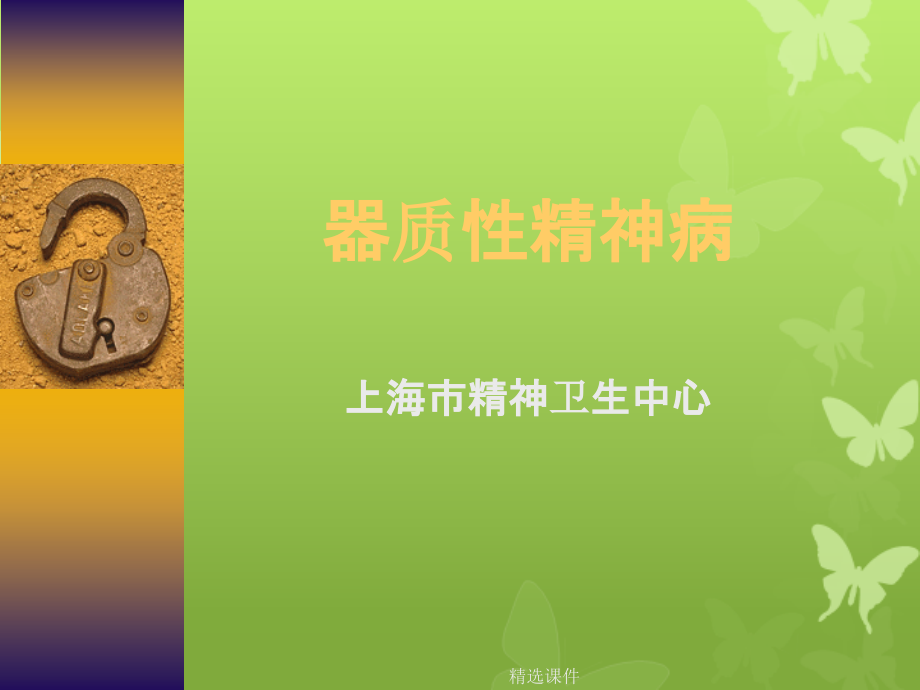 器质性精神病

上海市精神卫生中心

精选课件